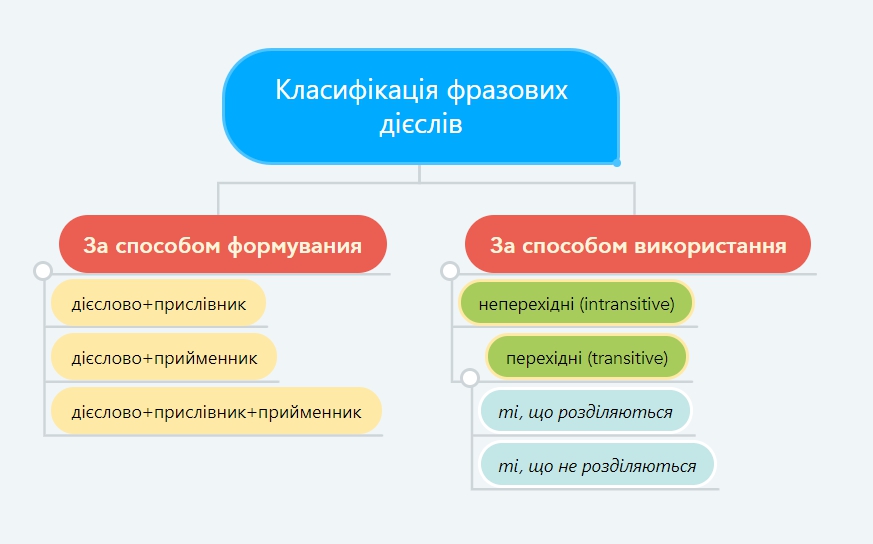 Класифікація фразових дієслів

За способом формування

дієслово+прислівник

дієслово+прийменник

дієслово+прислівник+прийменник

За способом використання

неперехідні (intransitive)

перехідні (transitive)

ті, що розділяються

ті, що не розділяються